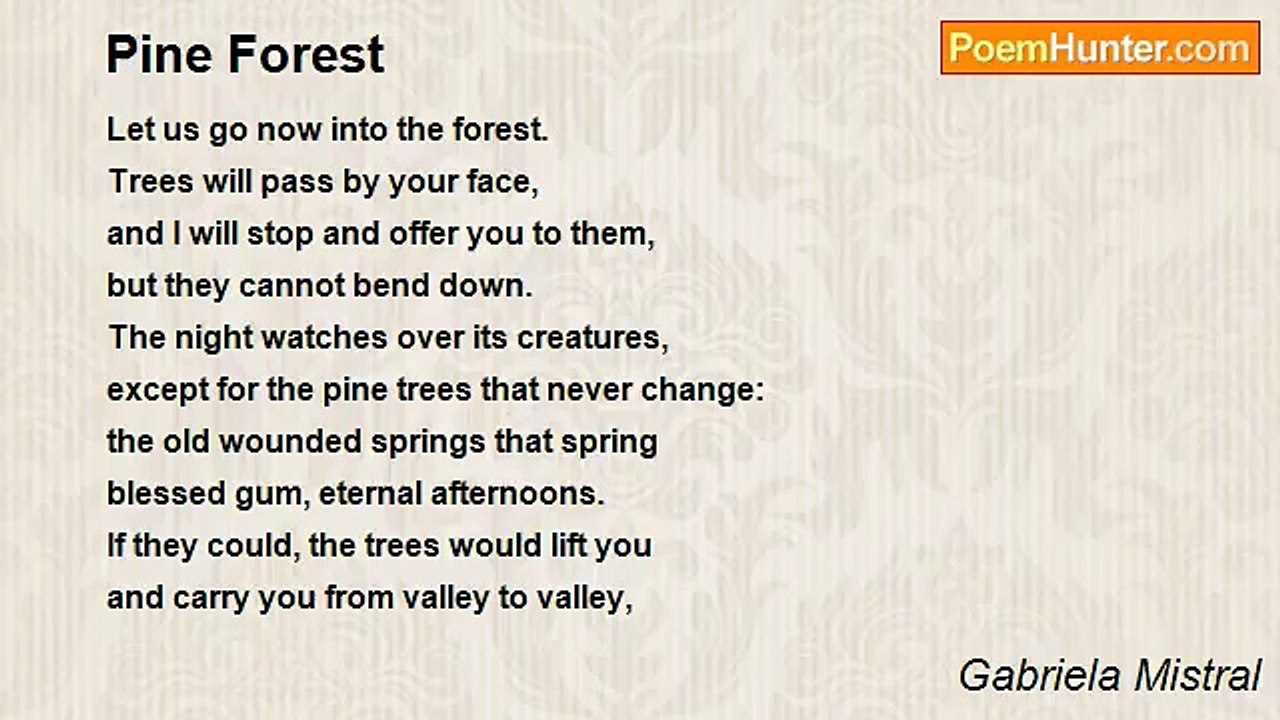 Pine Forest

PoemHunter.com

Let us go now into the forest.
Trees will pass by your face,
and I will stop and offer you to them,
but they cannot bend down.
The night watches over its creatures,
except for the pine trees that never change:
the old wounded springs that spring
blessed gum, eternal afternoons.
If they could, the trees would lift you
and carry you from valley to valley,

Gabriela Mistral